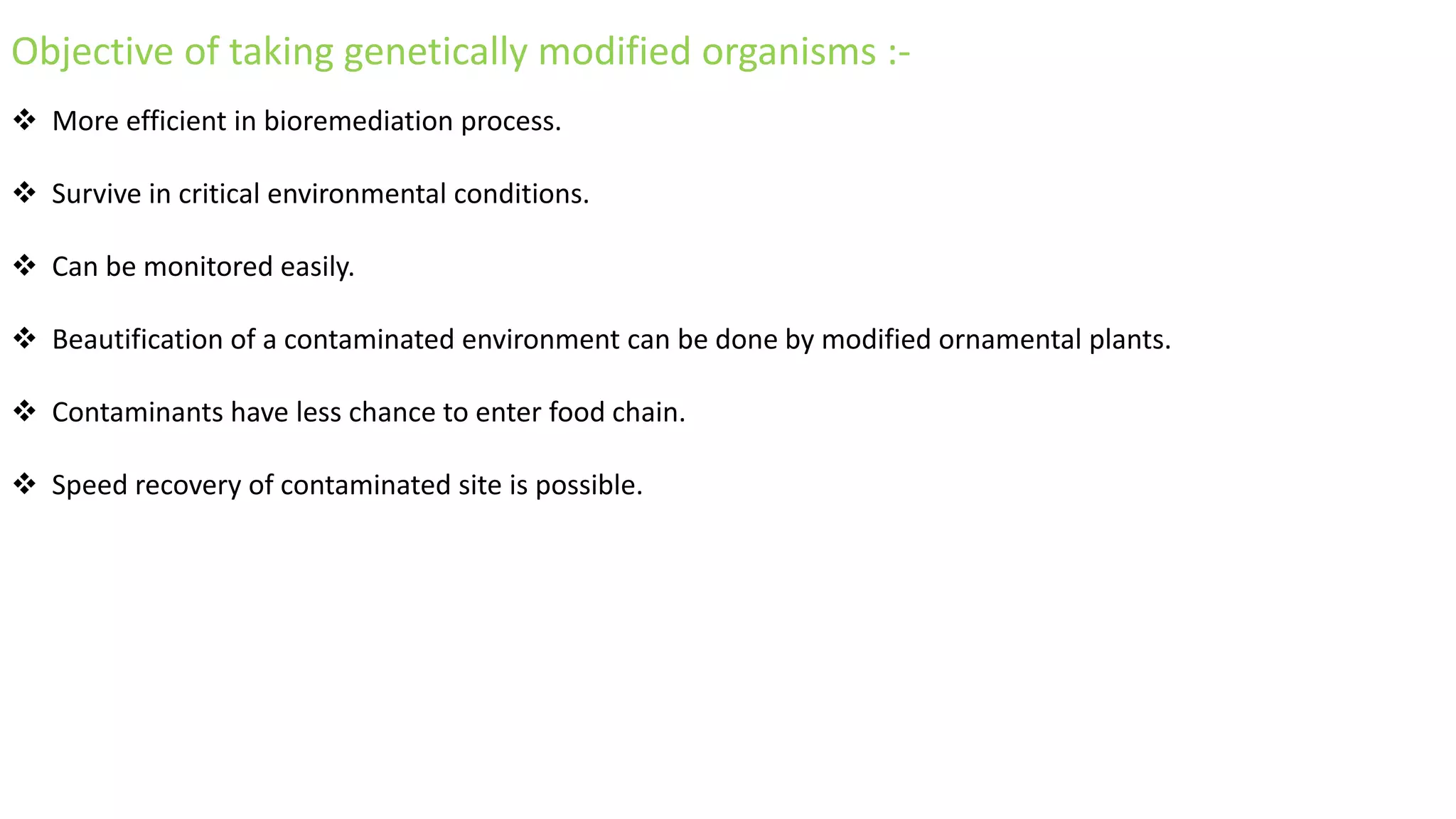 Objective of taking genetically modified organisms :-

❖ More efficient in bioremediation process.

❖ Survive in critical environmental conditions.

❖ Can be monitored easily.

❖ Beautification of a contaminated environment can be done by modified ornamental plants.

❖ Contaminants have less chance to enter food chain.

❖ Speed recovery of contaminated site is possible.